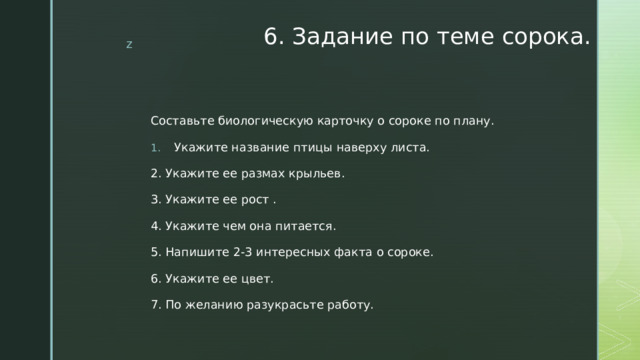 z

6. Задание по теме сорока.

Составьте биологическую карточку о сороке по плану.

1. Укажите название птицы наверху листа.

2. Укажите ее размах крыльев.

3. Укажите ее рост .

4. Укажите чем она питается.

5. Напишите 2-3 интересных факта о сороке.

6. Укажите ее цвет.

7. По желанию разукрасьте работу.